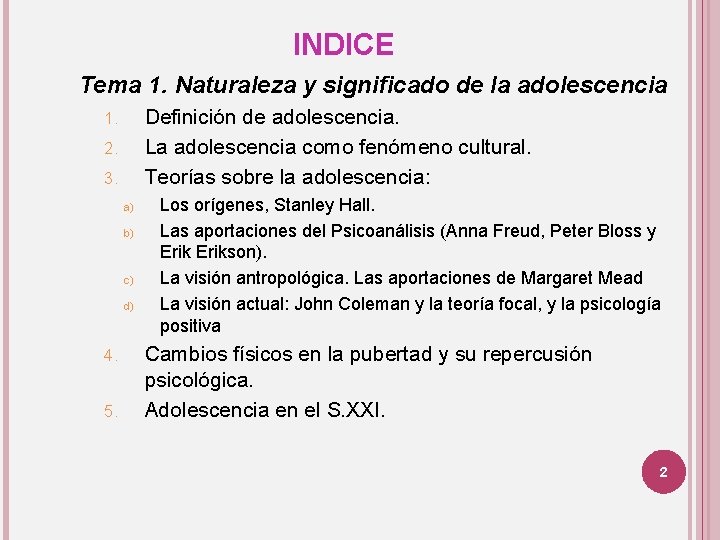 INDICE

Tema 1. Naturaleza y significado de la adolescencia

1. Definición de adolescencia.
2. La adolescencia como fenómeno cultural.
3. Teorías sobre la adolescencia:
a) Los orígenes, Stanley Hall.
b) Las aportaciones del Psicoanálisis (Anna Freud, Peter Bloss y Erik Erikson).
c) La visión antropológica. Las aportaciones de Margaret Mead
d) La visión actual: John Coleman y la teoría focal, y la psicología positiva
4. Cambios físicos en la pubertad y su repercusión psicológica.
5. Adolescencia en el S.XXI.

2